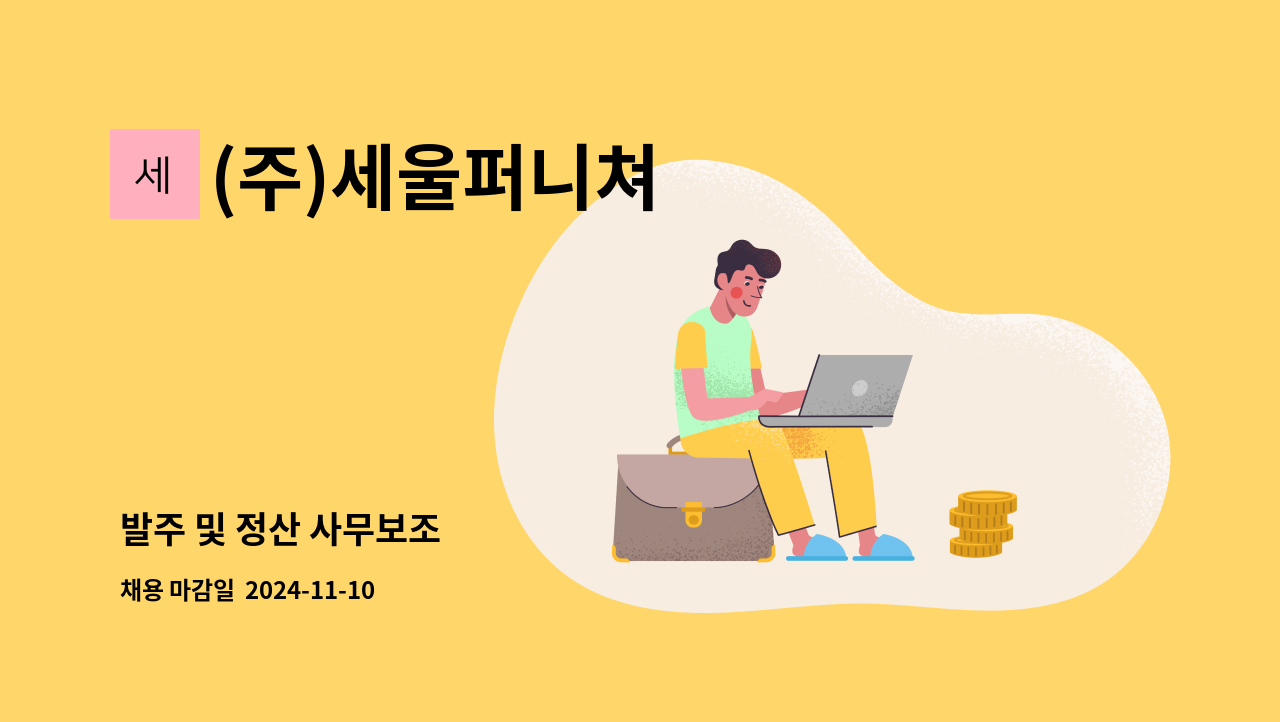 세

(주)세울퍼니쳐

발주 및 정산 사무보조

채용 마감일 2024-11-10